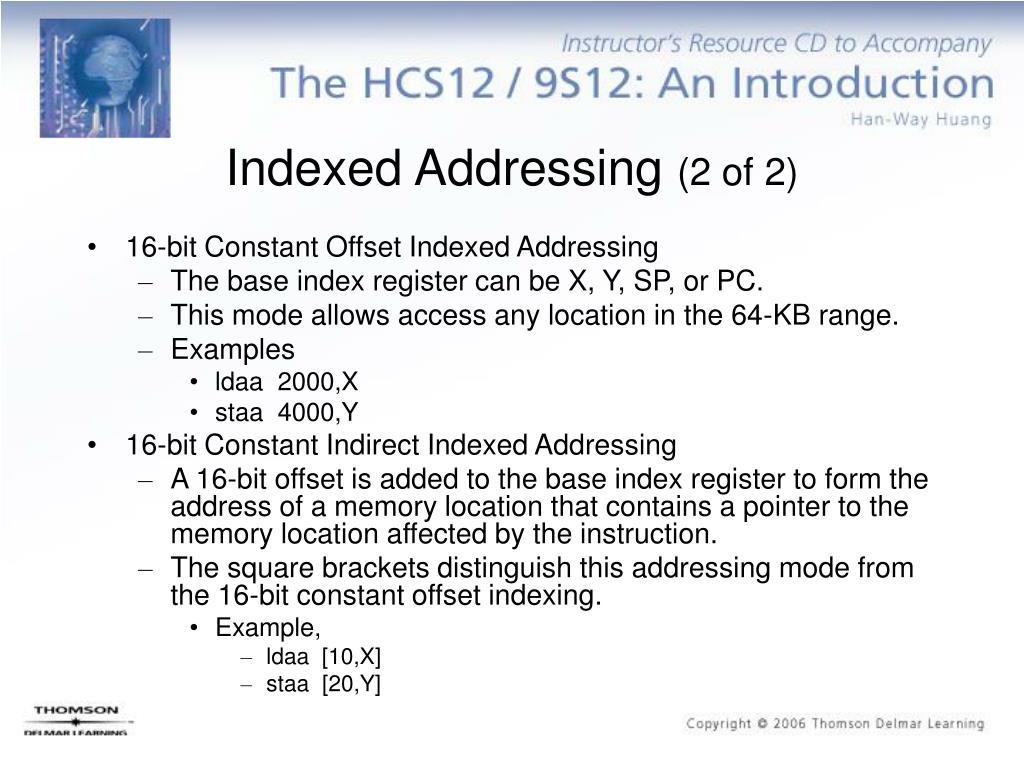 Instructor's Resource CD to Accompany
The HCS12 / 9S12: An Introduction
Han-Way Huang

Indexed Addressing (2 of 2)

• 16-bit Constant Offset Indexed Addressing
– The base index register can be X, Y, SP, or PC.
– This mode allows access any location in the 64-KB range.
– Examples
• ldaa 2000,X
• staa 4000,Y
• 16-bit Constant Indirect Indexed Addressing
– A 16-bit offset is added to the base index register to form the address of a memory location that contains a pointer to the memory location affected by the instruction.
– The square brackets distinguish this addressing mode from the 16-bit constant offset indexing.
• Example,
– ldaa [10,X]
– staa [20,Y]

THOMSON
DELMAR LEARNING

Copyright © 2006 Thomson Delmar Learning